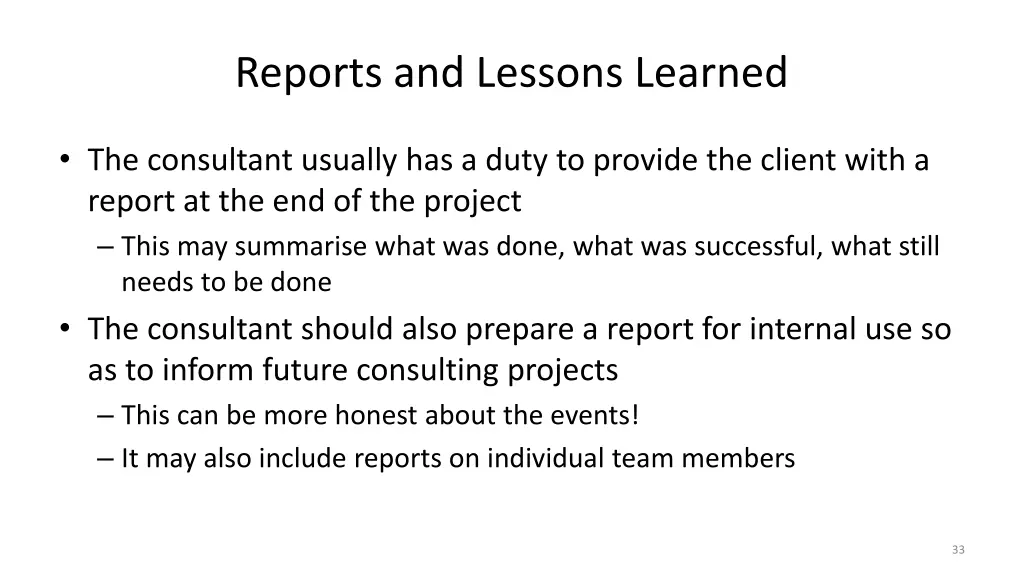 Reports and Lessons Learned

• The consultant usually has a duty to provide the client with a report at the end of the project
– This may summarise what was done, what was successful, what still needs to be done
• The consultant should also prepare a report for internal use so as to inform future consulting projects
– This can be more honest about the events!
– It may also include reports on individual team members

33